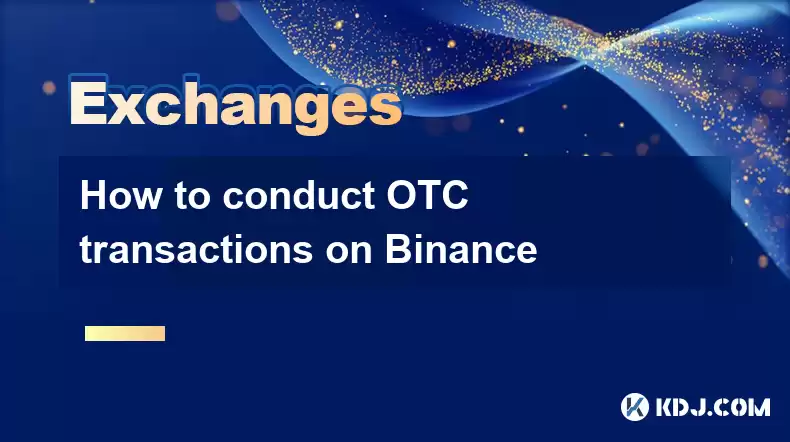 Exchanges

How to conduct OTC transactions on Binance

KDJ.COM